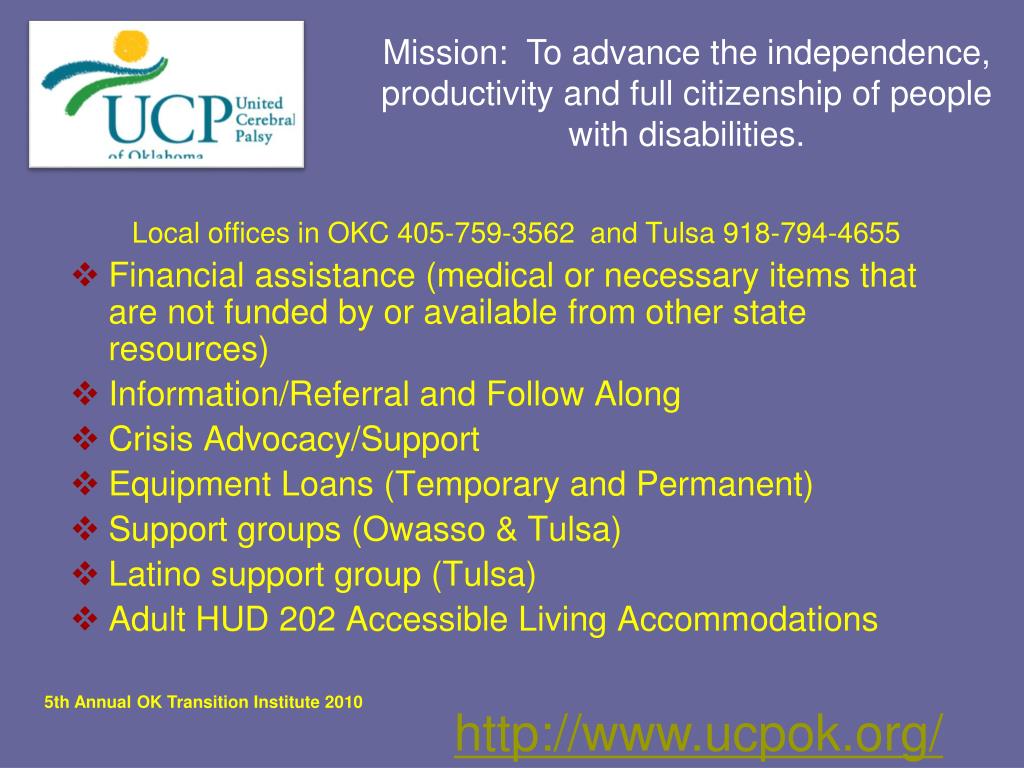 UCP United Cerebral Palsy of Oklahoma

Mission: To advance the independence, productivity and full citizenship of people with disabilities.

Local offices in OKC 405-759-3562 and Tulsa 918-794-4655

❖ Financial assistance (medical or necessary items that are not funded by or available from other state resources)
❖ Information/Referral and Follow Along
❖ Crisis Advocacy/Support
❖ Equipment Loans (Temporary and Permanent)
❖ Support groups (Owasso & Tulsa)
❖ Latino support group (Tulsa)
❖ Adult HUD 202 Accessible Living Accommodations

5th Annual OK Transition Institute 2010

http://www.ucpok.org/